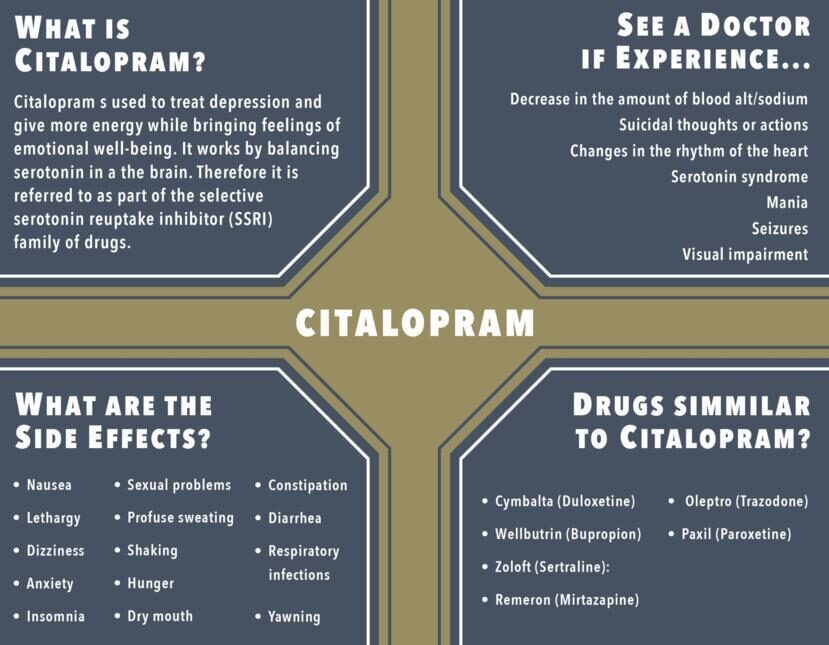 WHAT IS CITALOPRAM?

Citalopram s used to treat depression and give more energy while bringing feelings of emotional well-being. It works by balancing serotonin in a the brain. Therefore it is referred to as part of the selective serotonin reuptake inhibitor (SSRI) family of drugs.

SEE A DOCTOR IF EXPERIENCE...

Decrease in the amount of blood alt/sodium
Suicidal thoughts or actions
Changes in the rhythm of the heart
Serotonin syndrome
Mania
Seizures
Visual impairment

CITALOPRAM

WHAT ARE THE SIDE EFFECTS?

• Nausea
• Lethargy
• Dizziness
• Anxiety
• Insomnia

• Sexual problems
• Profuse sweating
• Shaking
• Hunger
• Dry mouth

• Constipation
• Diarrhea
• Respiratory infections
• Yawning

DRUGS SIMMILAR TO CITALOPRAM?

• Cymbalta (Duloxetine)
• Wellbutrin (Bupropion)
• Zoloft (Sertraline):
• Remeron (Mirtazapine)

• Oleptro (Trazodone)
• Paxil (Paroxetine)